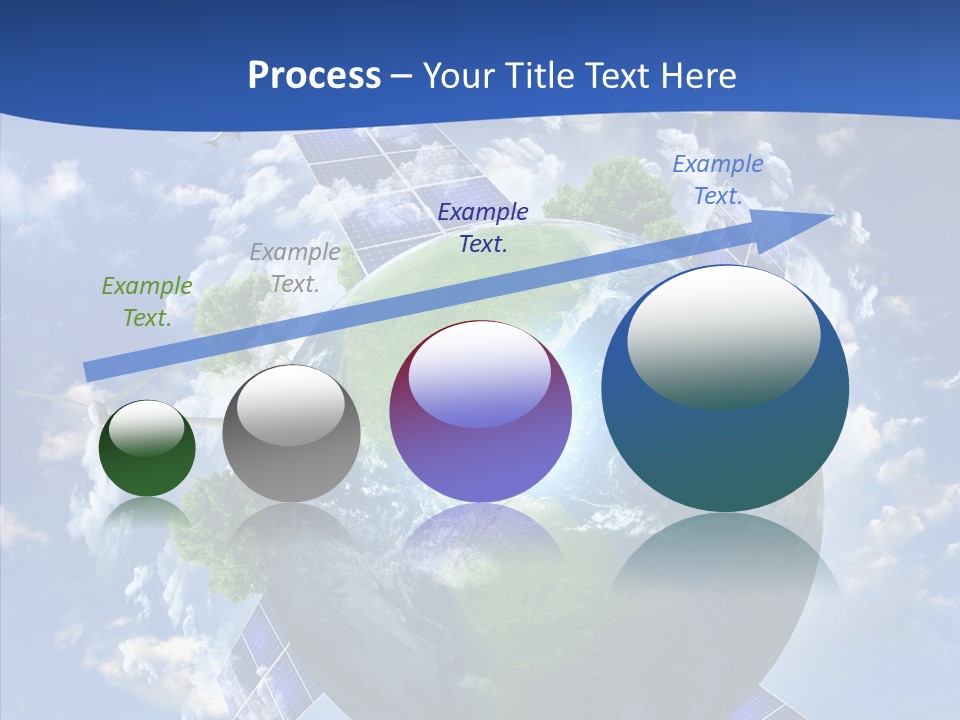 Process – Your Title Text Here

Example Text.

Example Text.

Example Text.

Example Text.